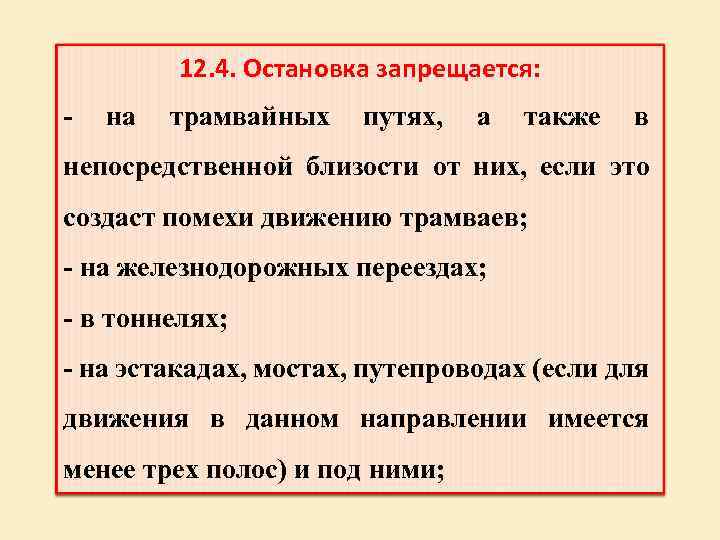 12.4. Остановка запрещается:

- на трамвайных путях, а также в непосредственной близости от них, если это создаст помехи движению трамваев;

- на железнодорожных переездах;

- в тоннелях;

- на эстакадах, мостах, путепроводах (если для движения в данном направлении имеется менее трех полос) и под ними;